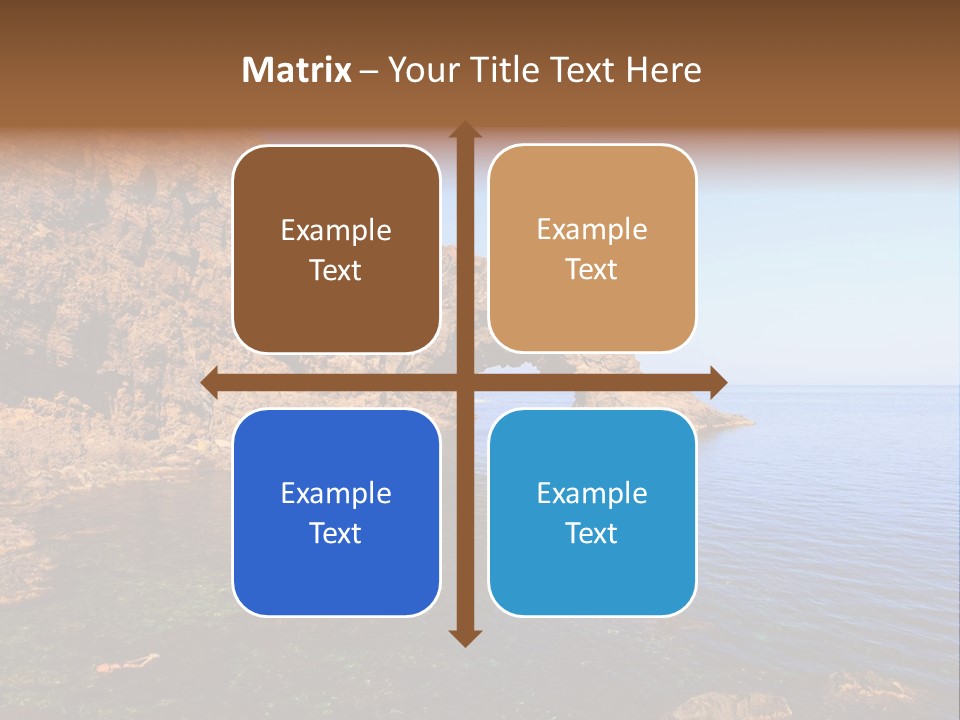 Matrix – Your Title Text Here

Example Text

Example Text

Example Text

Example Text